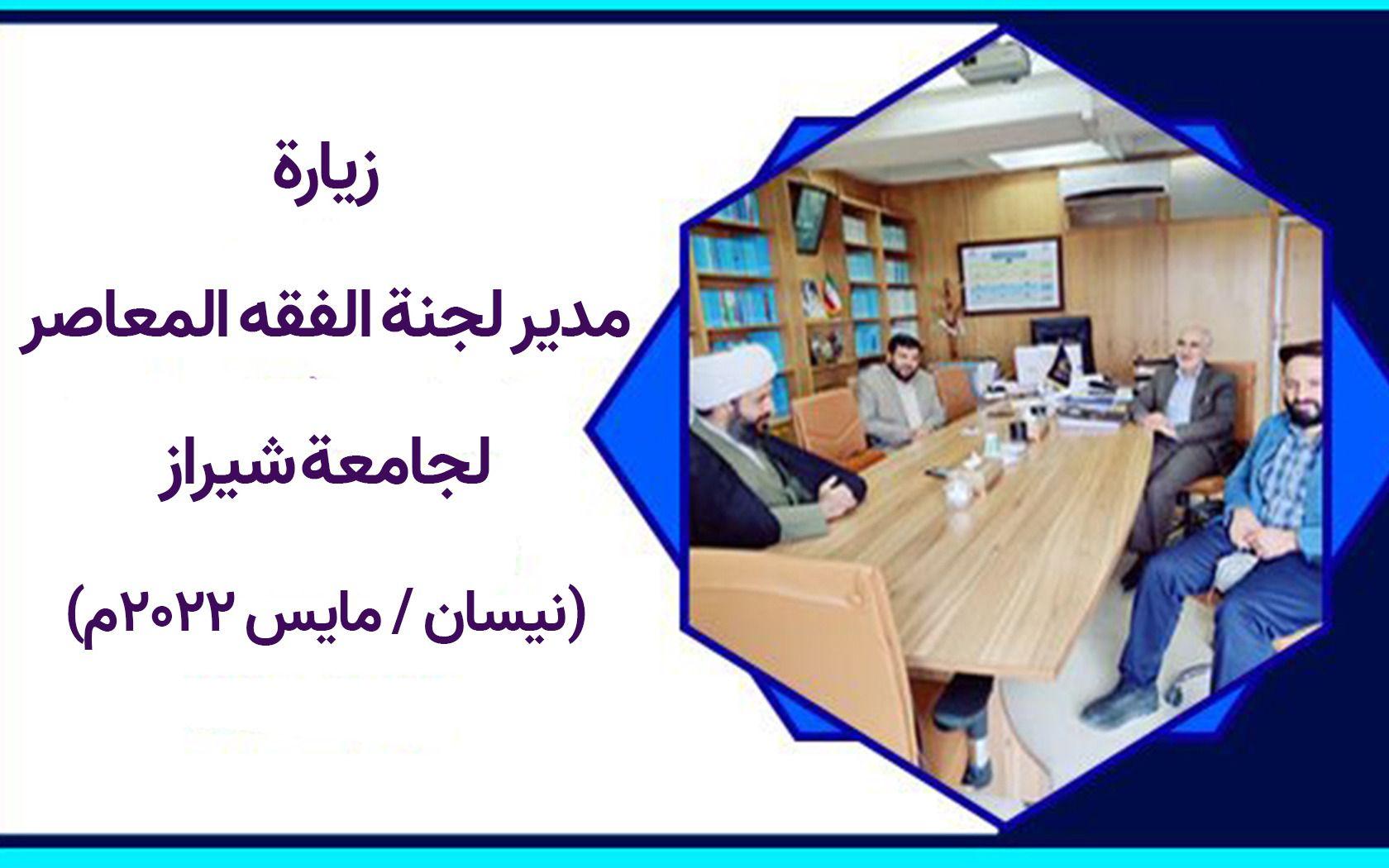 زيارة

مدير لجنة الفقه المعاصر

لجامعة شيراز

(نيسان / مايس ٢٠٢٢م)